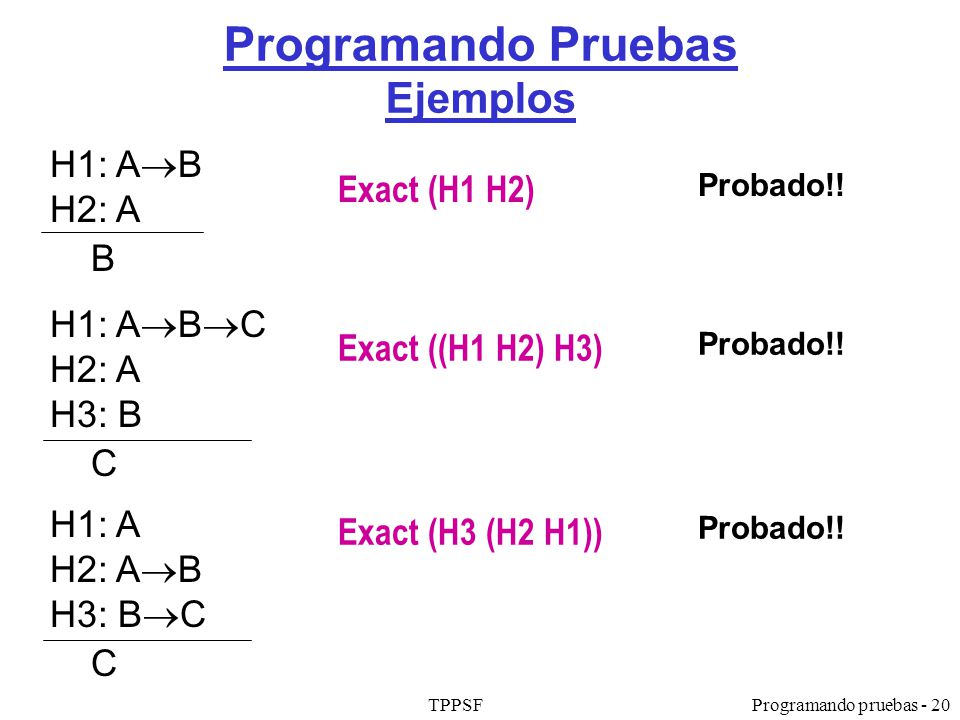 Programando Pruebas
Ejemplos

H1: $A \rightarrow B$
H2: A
B

Exact (H1 H2)

Probado!!

H1: $A \rightarrow B \rightarrow C$
H2: A
H3: B
C

Exact ((H1 H2) H3)

Probado!!

H1: A
H2: $A \rightarrow B$
H3: $B \rightarrow C$
C

Exact (H3 (H2 H1))

Probado!!

TPPSF

Programando pruebas - 20